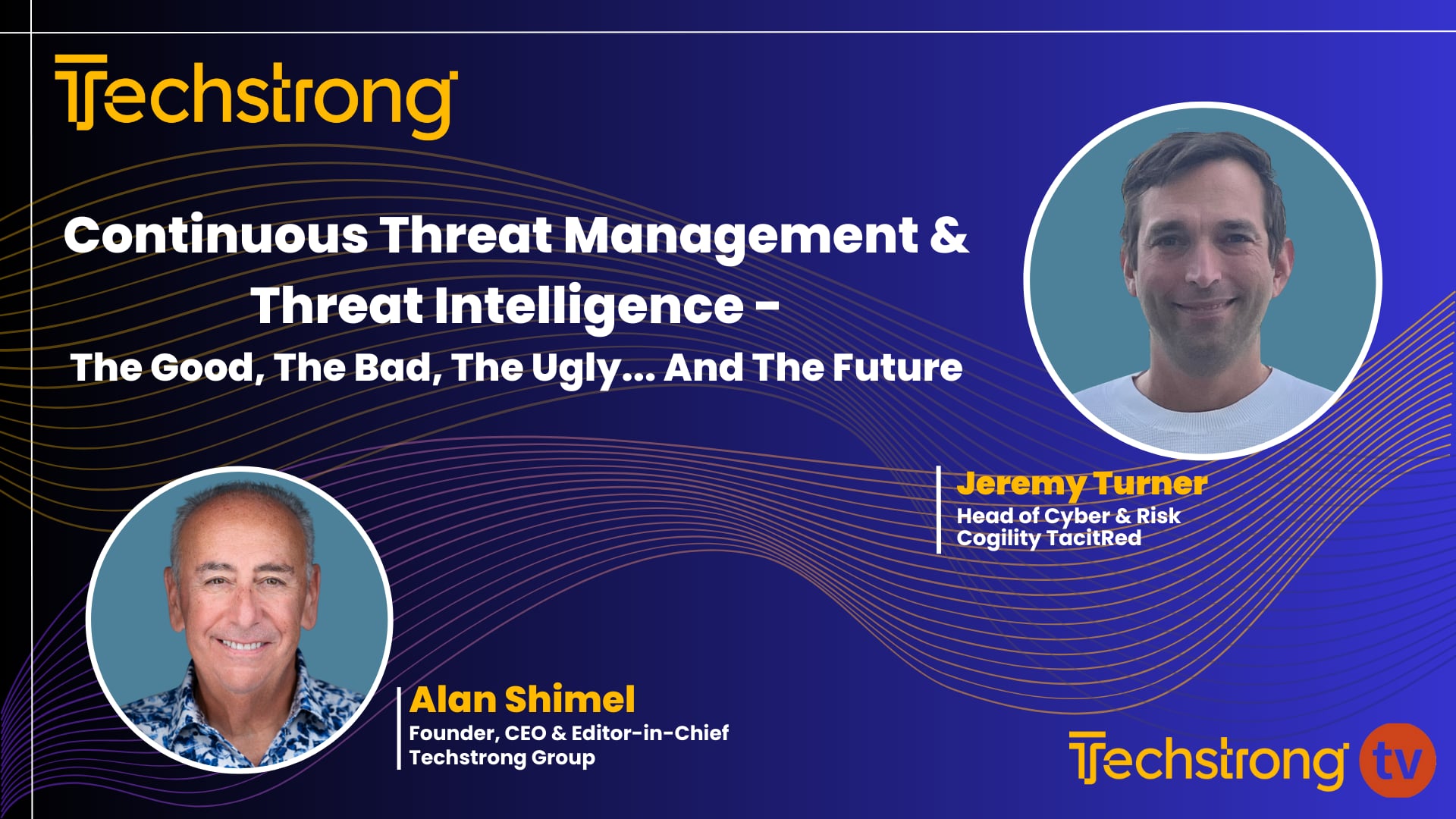 Techstrong

Continuous Threat Management & Threat Intelligence - The Good, The Bad, The Ugly... And The Future

Jeremy Turner
Head of Cyber & Risk
Cogility TacitRed

Alan Shimel
Founder, CEO & Editor-in-Chief
Techstrong Group

Techstrong tv